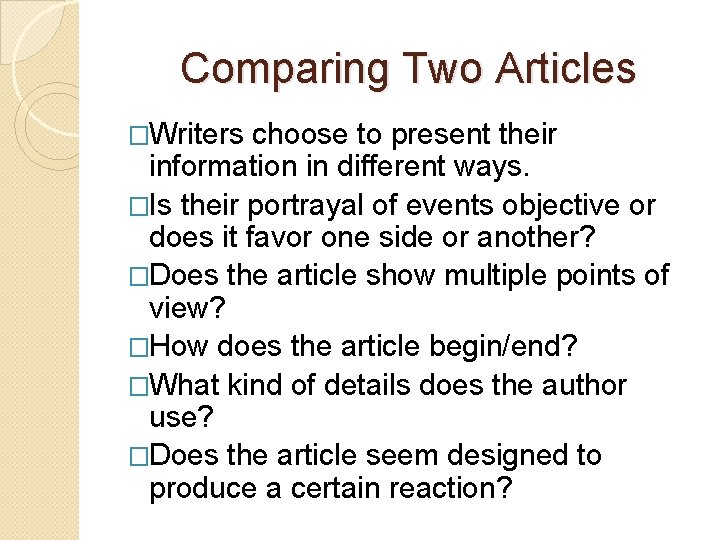 Comparing Two Articles

□Writers choose to present their information in different ways.

□Is their portrayal of events objective or does it favor one side or another?

□Does the article show multiple points of view?

□How does the article begin/end?

□What kind of details does the author use?

□Does the article seem designed to produce a certain reaction?